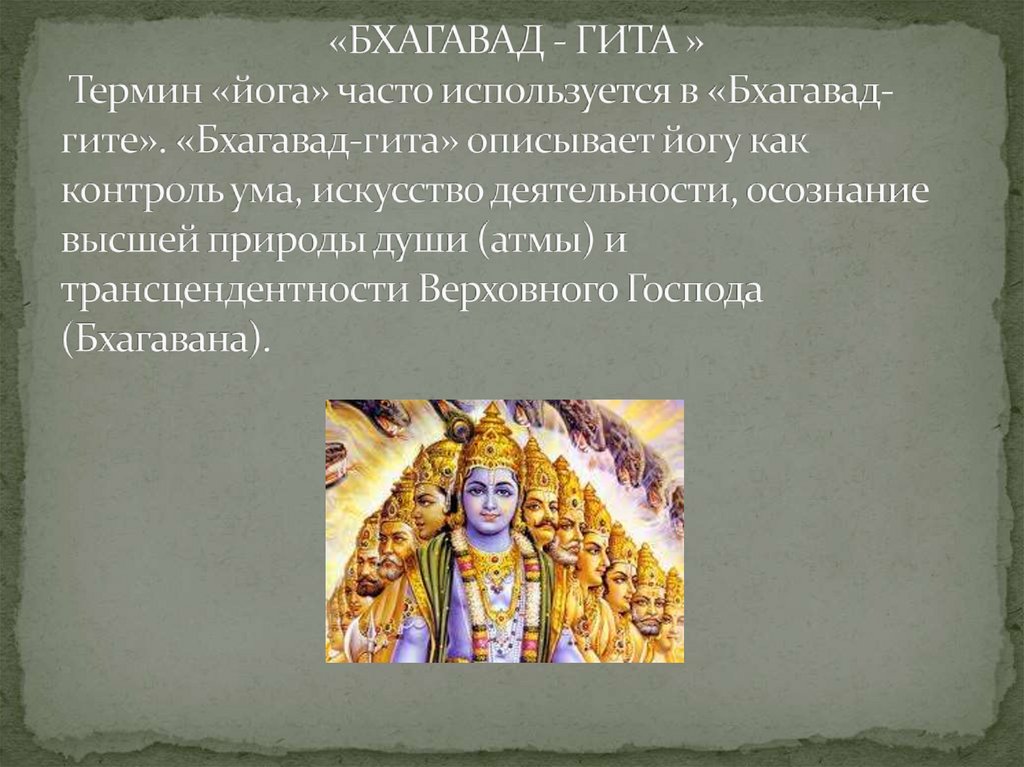 «БХАГАВАД - ГИТА »

Термин «йога» часто используется в «Бхагавад-гите». «Бхагавад-гита» описывает йогу как контроль ума, искусство деятельности, осознание высшей природы души (атмы) и трансцендентности Верховного Господа (Бхагавана).